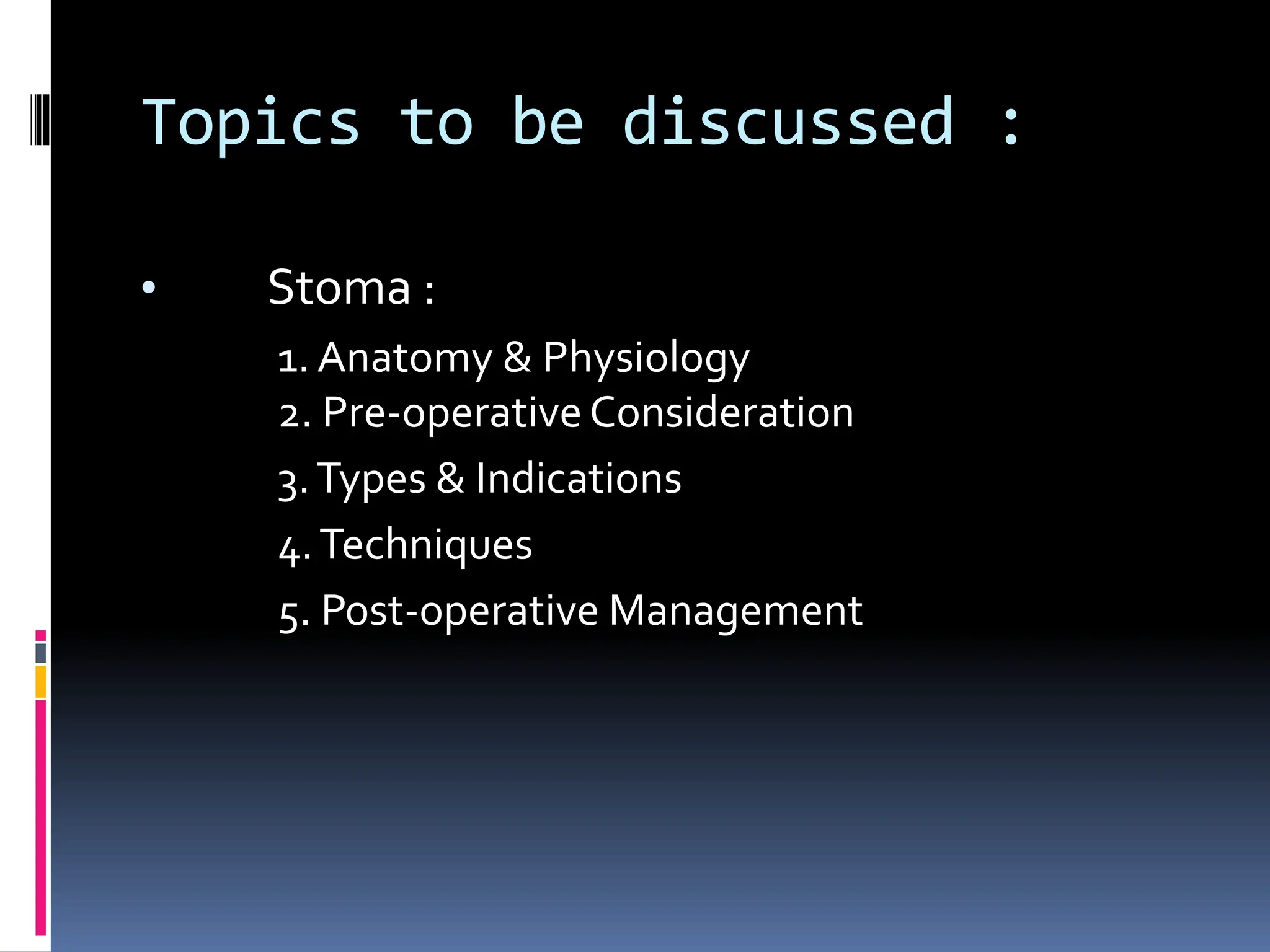 Topics to be discussed :

• Stoma :

1. Anatomy & Physiology
2. Pre-operative Consideration
3. Types & Indications
4. Techniques
5. Post-operative Management